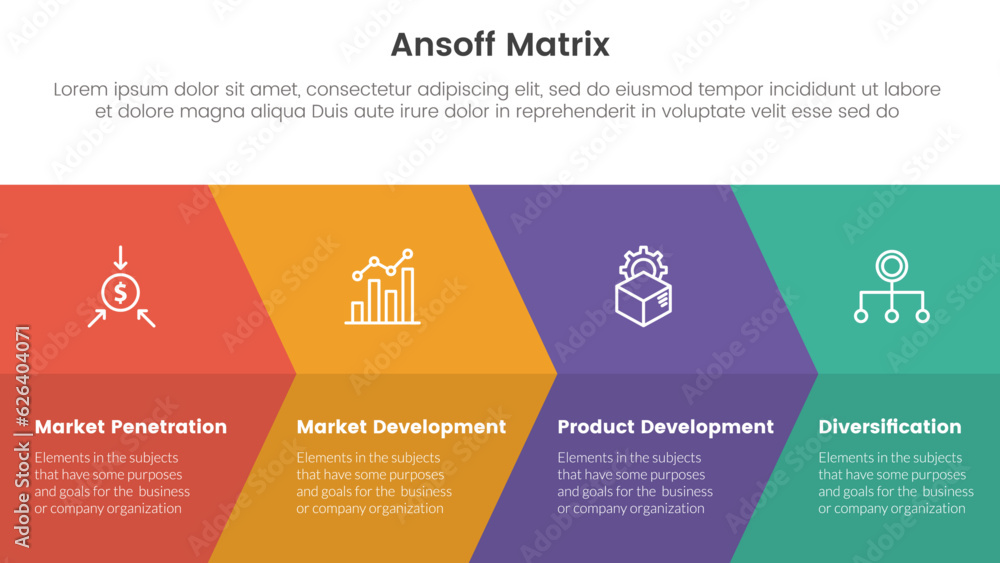 Ansoff Matrix

Lorem ipsum dolor sit amet, consectetur adipiscing elit, sed do eiusmod tempor incididunt ut labore et dolore magna aliqua Duis aute irure dolor in reprehenderit in voluptate velit esse sed do

$

Market Penetration
Elements in the subjects that have some purposes and goals for the business or company organization

Market Development
Elements in the subjects that have some purposes and goals for the business or company organization

Product Development
Elements in the subjects that have some purposes and goals for the business or company organization

Diversification
Elements in the subjects that have some purposes and goals for the business or company organization

Adobe Stock | #626404071